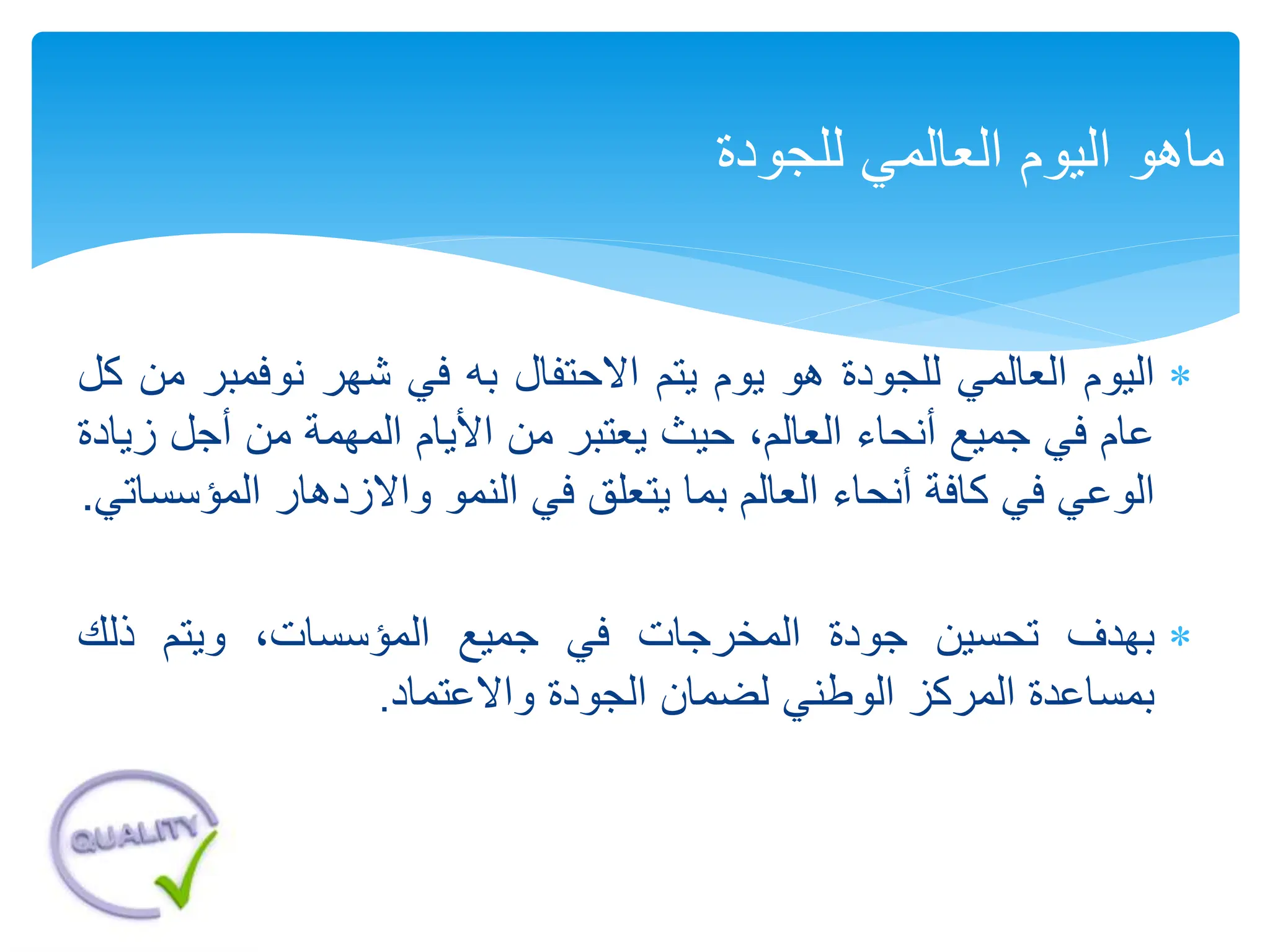 ماهو اليوم العالمي للجودة

* اليوم العالمي للجودة هو يوم يتم الاحتفال به في شهر نوفمبر من كل عام في جميع أنحاء العالم، حيث يعتبر من الأيام المهمة من أجل زيادة الوعي في كافة أنحاء العالم بما يتعلق في النمو والازدهار المؤسساتي.

* بهدف تحسين جودة المخرجات في جميع المؤسسات، ويتم ذلك بمساعدة المركز الوطني لضمان الجودة والاعتماد.

QUALITY